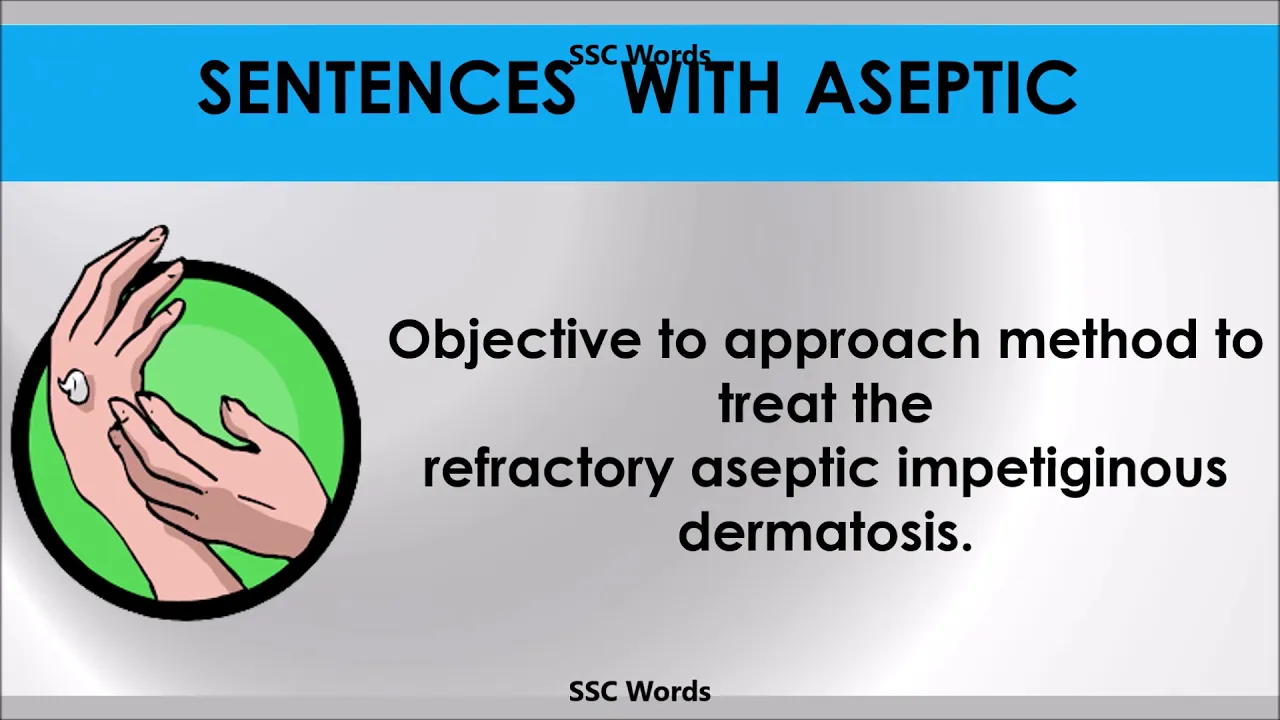 SSC Words
SENTENCES WITH ASEPTIC

Objective to approach method to treat the refractory aseptic impetiginous dermatosis.

SSC Words